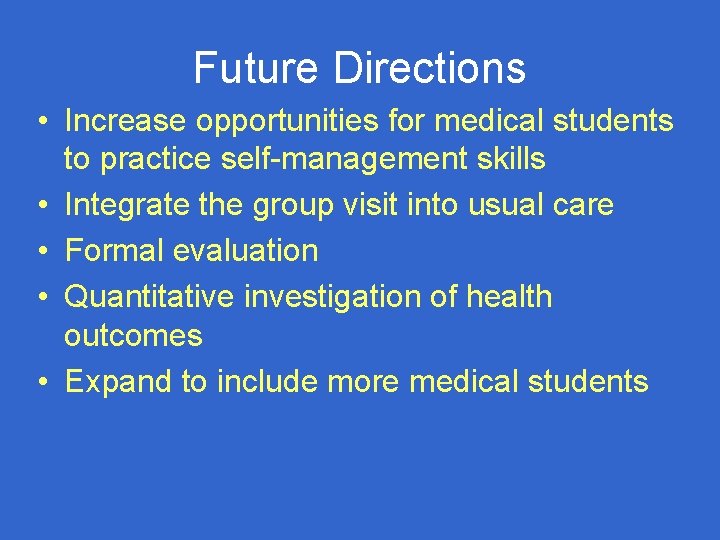 Future Directions

• Increase opportunities for medical students to practice self-management skills
• Integrate the group visit into usual care
• Formal evaluation
• Quantitative investigation of health outcomes
• Expand to include more medical students